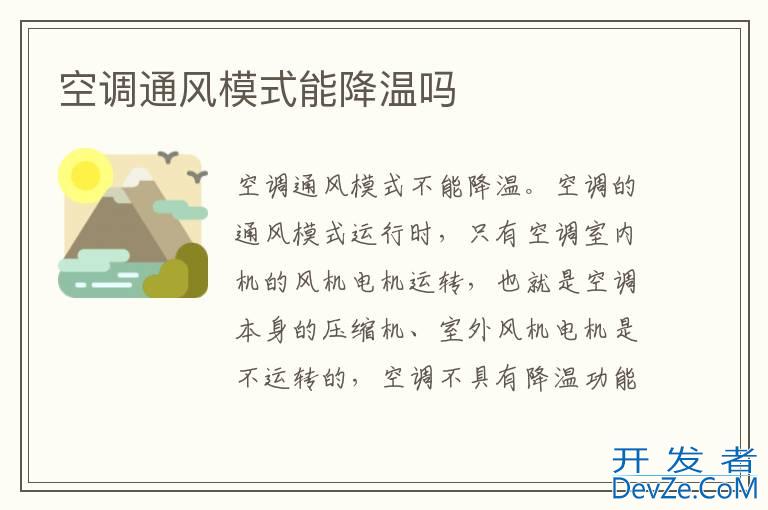 空调通风模式能降温吗

空调通风模式不能降温。空调的通风模式运行时，只有空调室内机的风机电机运转，也就是空调本身的压缩机、室外风机电机是不运转的，空调不具有降温功能

开发者
DevZe.CoM